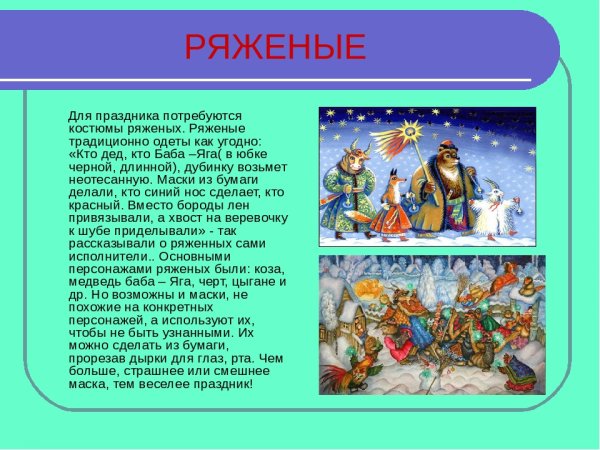 РЯЖЕНЫЕ

Для праздника потребуются костюмы ряженых. Ряженые традиционно одеты как угодно: «Кто дед, кто Баба –Яга( в юбке черной, длинной), дубинку возьмет неотесанную. Маски из бумаги делали, кто синий нос сделает, кто красный. Вместо бороды лен привязывали, а хвост на веревочку к шубе приделывали» - так рассказывали о ряженных сами исполнители.. Основными персонажами ряженых были: коза, медведь баба – Яга, черт, цыгане и др. Но возможны и маски, не похожие на конкретных персонажей, а используют их, чтобы не быть узнанными. Их можно сделать из бумаги, прорезав дырки для глаз, рта. Чем больше, страшнее или смешнее маска, тем веселее праздник!